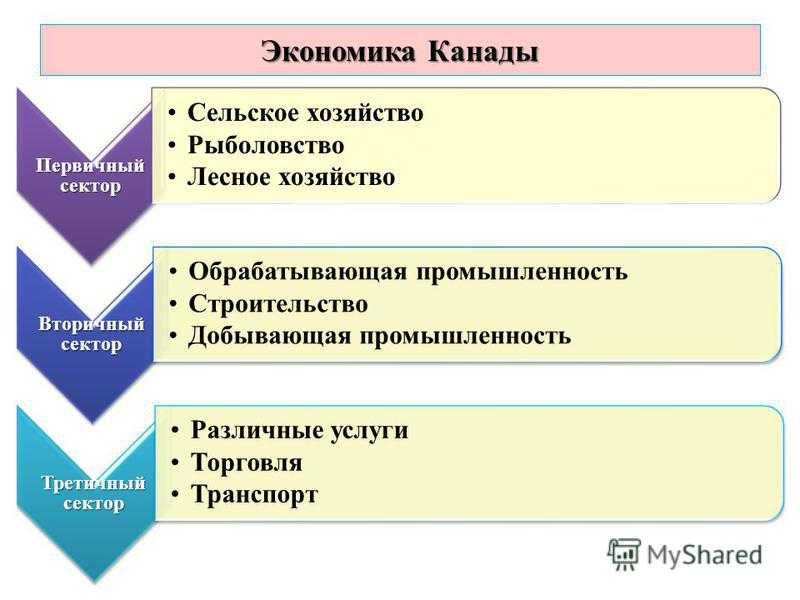 Экономика Канады

Первичный сектор

• Сельское хозяйство
• Рыболовство
• Лесное хозяйство

Вторичный сектор

• Обрабатывающая промышленность
• Строительство
• Добывающая промышленность

Третичный сектор

• Различные услуги
• Торговля
• Транспорт

MyShared